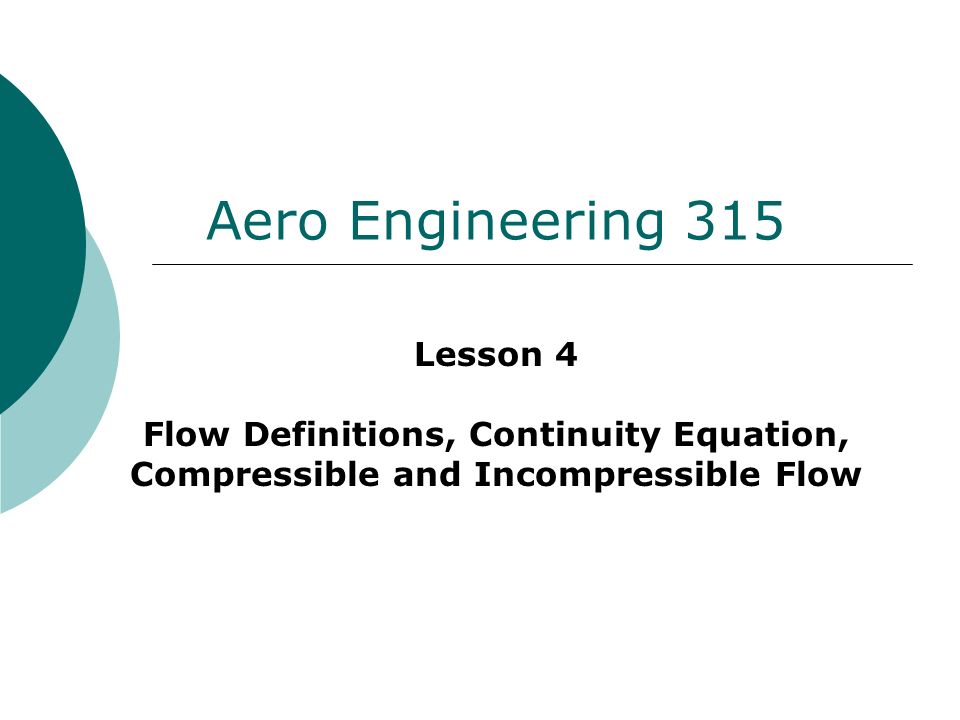 Aero Engineering 315

Lesson 4

Flow Definitions, Continuity Equation, Compressible and Incompressible Flow